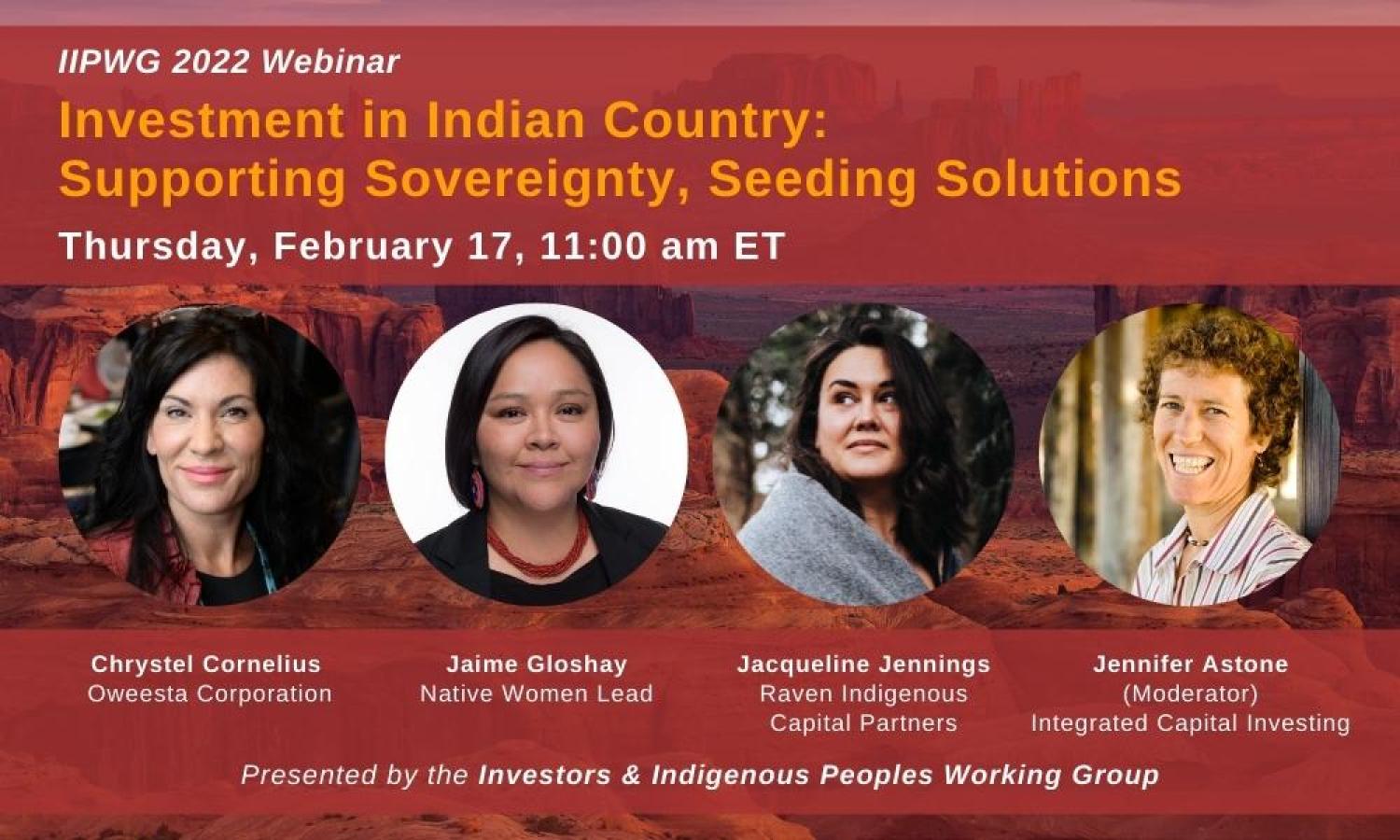 IIPWG 2022 Webinar

Investment in Indian Country: Supporting Sovereignty, Seeding Solutions

Thursday, February 17, 11:00 am ET

Chrystel Cornelius
Oweesta Corporation

Jaime Gloshay
Native Women Lead

Jacqueline Jennings
Raven Indigenous Capital Partners

Jennifer Astone
(Moderator)
Integrated Capital Investing

Presented by the Investors & Indigenous Peoples Working Group